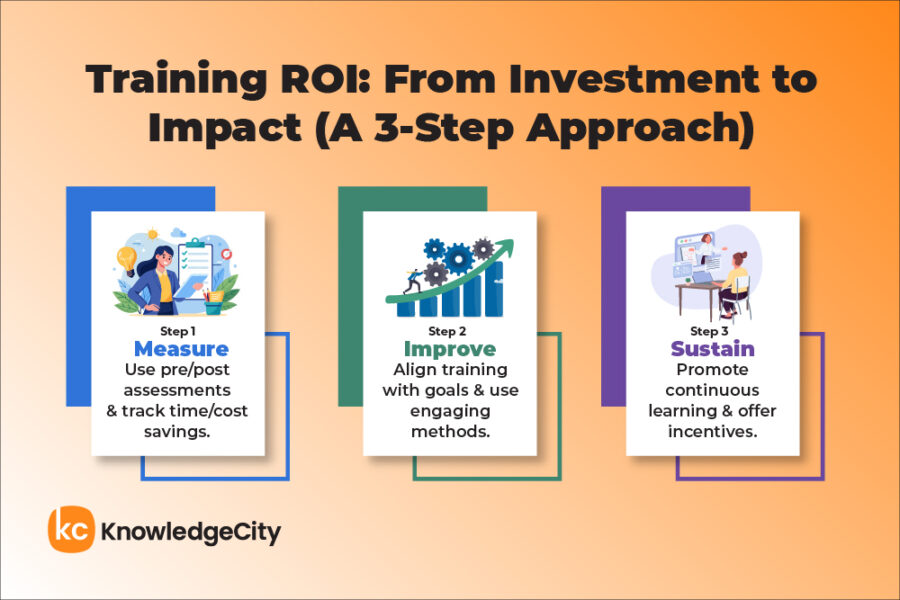 Training ROI: From Investment to Impact (A 3-Step Approach)

Step 1
Measure
Use pre/post assessments & track time/cost savings.

Step 2
Improve
Align training with goals & use engaging methods.

Step 3
Sustain
Promote continuous learning & offer incentives.

kc KnowledgeCity